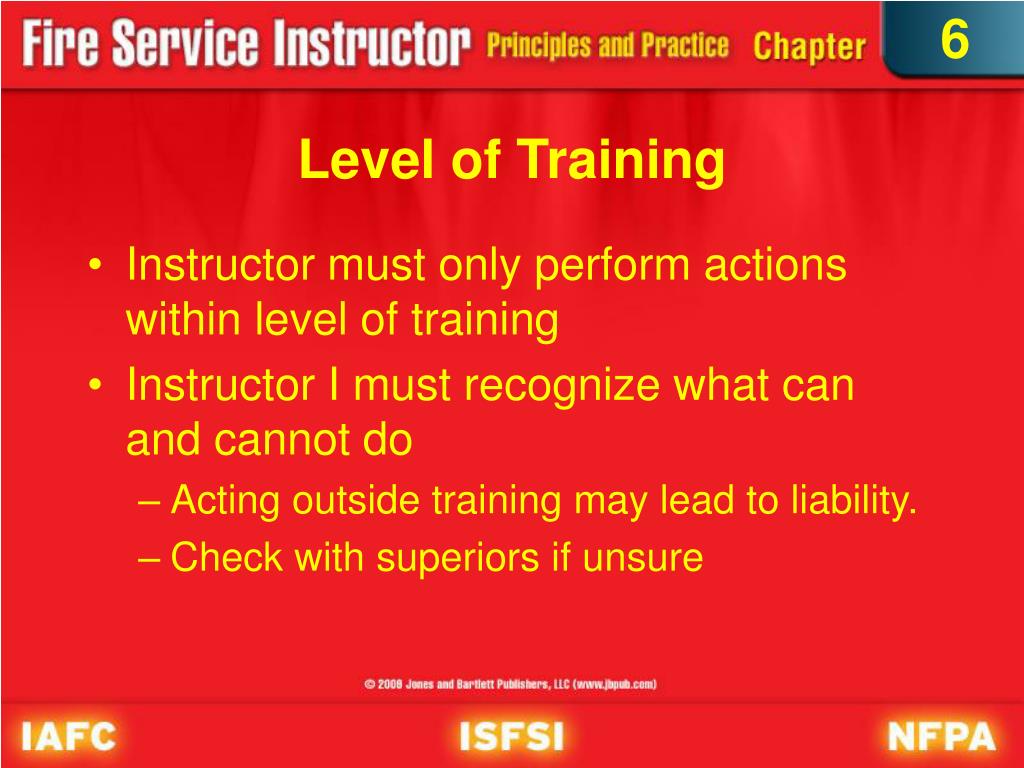 Fire Service Instructor Principles and Practice Chapter 6

Level of Training

• Instructor must only perform actions within level of training
• Instructor I must recognize what can and cannot do
– Acting outside training may lead to liability.
– Check with superiors if unsure

© 2008 Jones and Bartlett Publishers, LLC (www.jbpub.com)

IAFC ISFSI NFPA